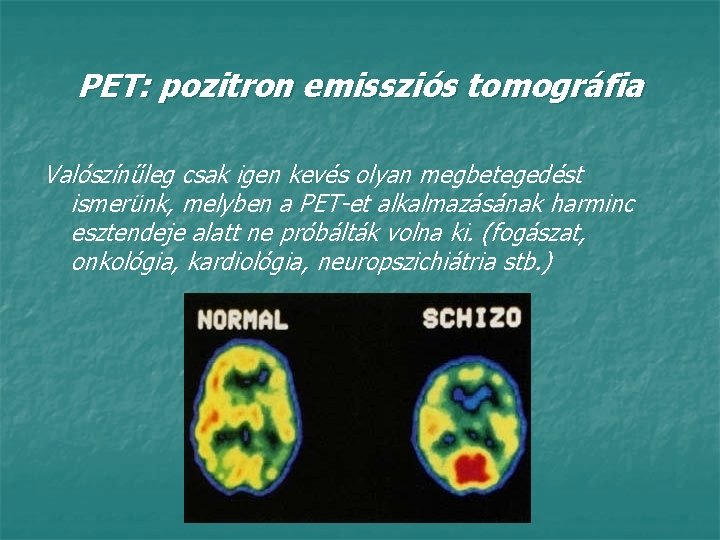 PET: pozitron emissziós tomográfia

Valószínűleg csak igen kevés olyan megbetegedést ismerünk, melyben a PET-et alkalmazásának harminc esztendeje alatt ne próbálták volna ki. (fogászat, onkológia, kardiológia, neuropszichiátria stb.)

NORMAL

SCHIZO